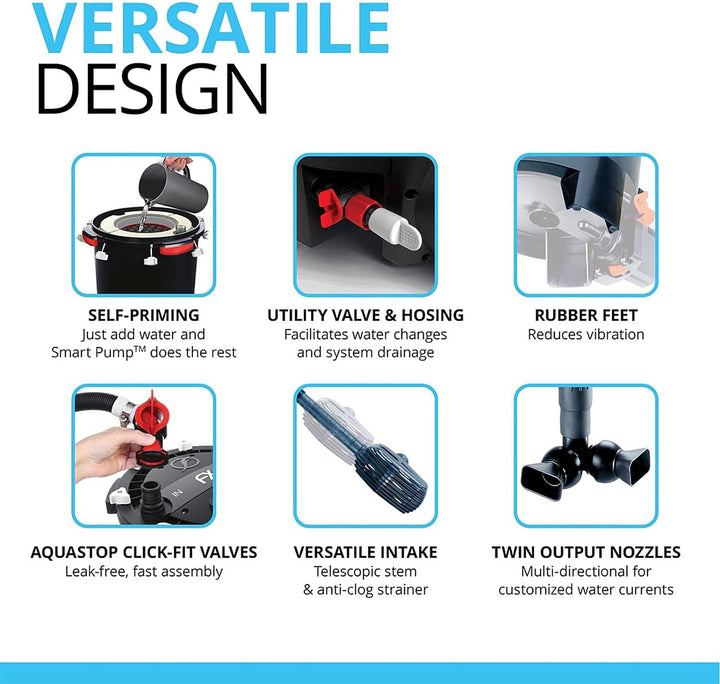 VERSATILE
DESIGN

SELF-PRIMING
Just add water and Smart Pump™ does the rest

UTILITY VALVE & HOSING
Facilitates water changes and system drainage

RUBBER FEET
Reduces vibration

AQUASTOP CLICK-FIT VALVES
Leak-free, fast assembly

VERSATILE INTAKE
Telescopic stem & anti-clog strainer

TWIN OUTPUT NOZZLES
Multi-directional for customized water currents